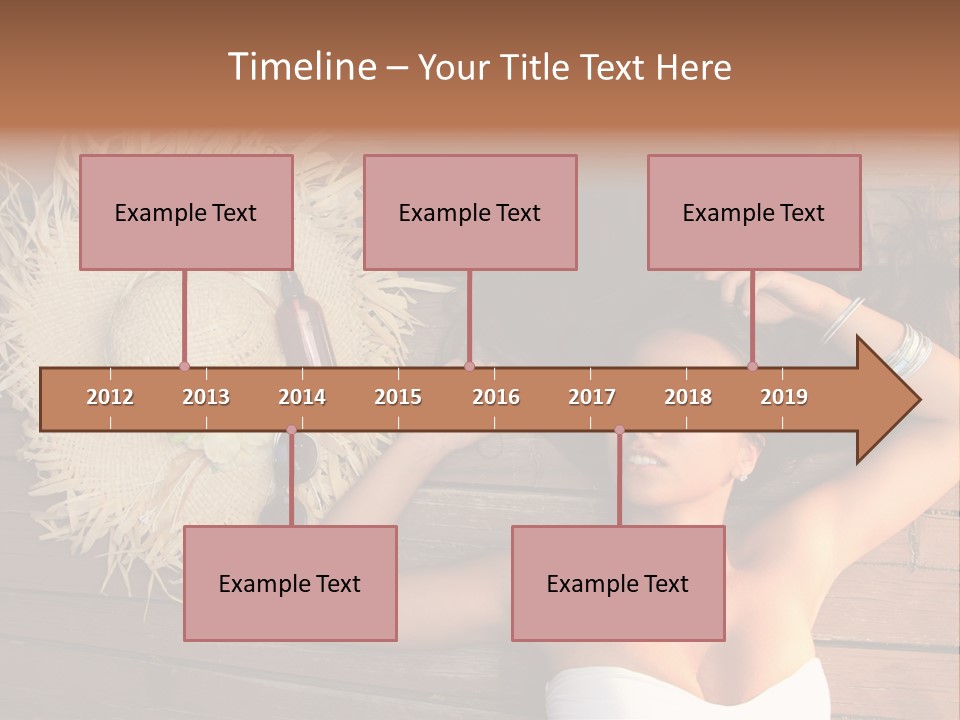 Timeline – Your Title Text Here

Example Text

Example Text

Example Text

2012 2013 2014 2015 2016 2017 2018 2019

Example Text

Example Text